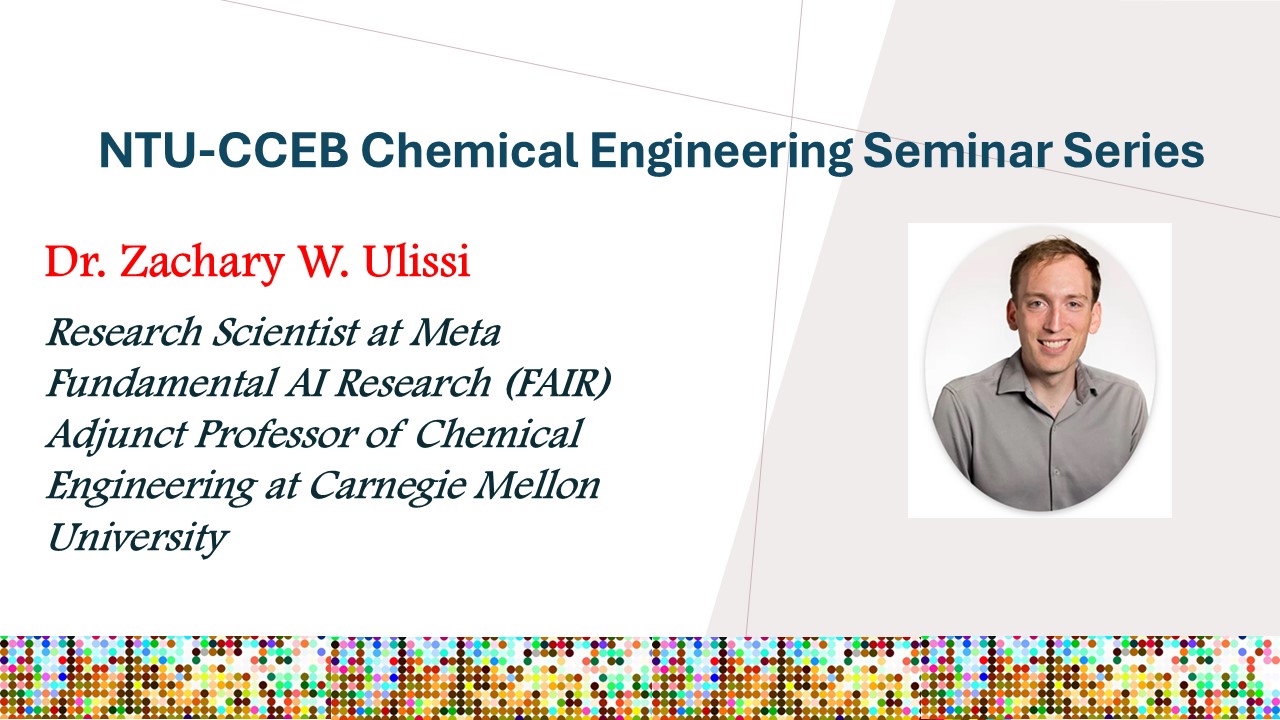 NTU-CCEB Chemical Engineering Seminar Series

Dr. Zachary W. Ulissi

Research Scientist at Meta Fundamental AI Research (FAIR)
Adjunct Professor of Chemical Engineering at Carnegie Mellon University